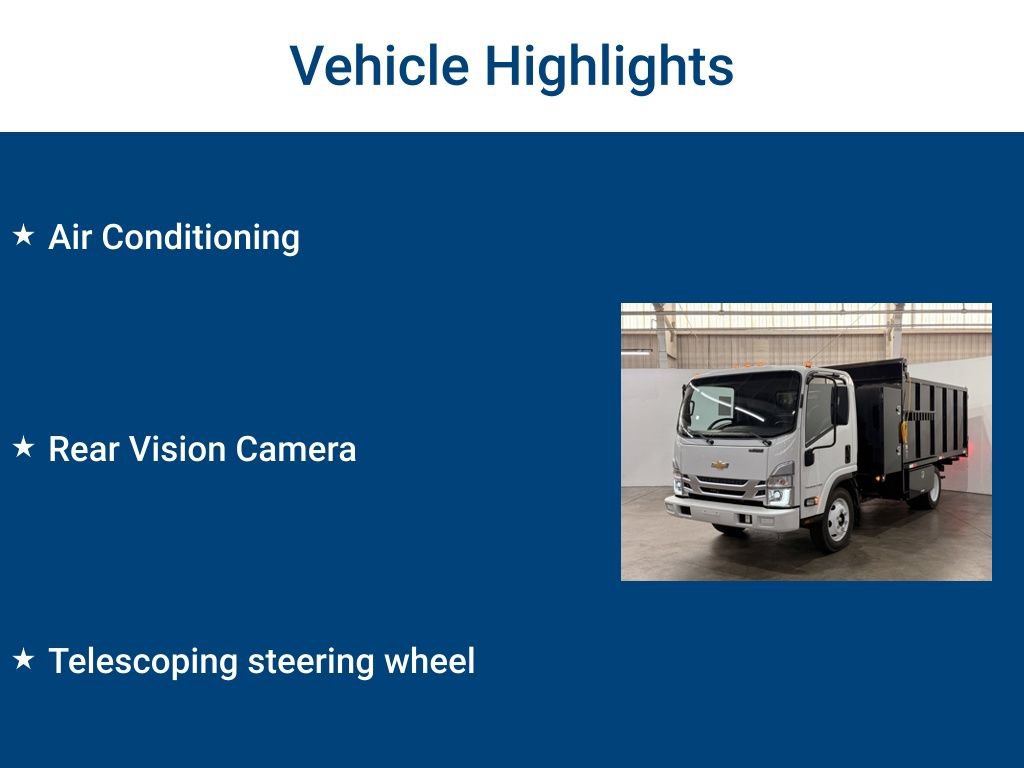 Vehicle Highlights

★ Air Conditioning

★ Rear Vision Camera

★ Telescoping steering wheel